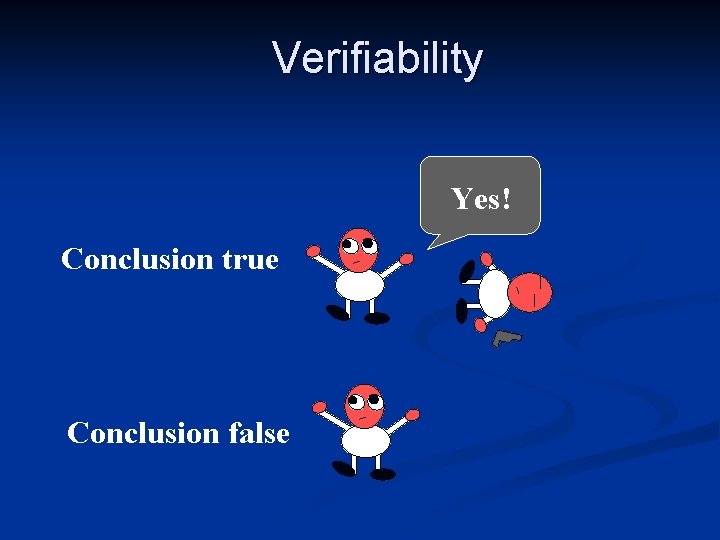 Verifiability

Yes!

Conclusion true

Conclusion false